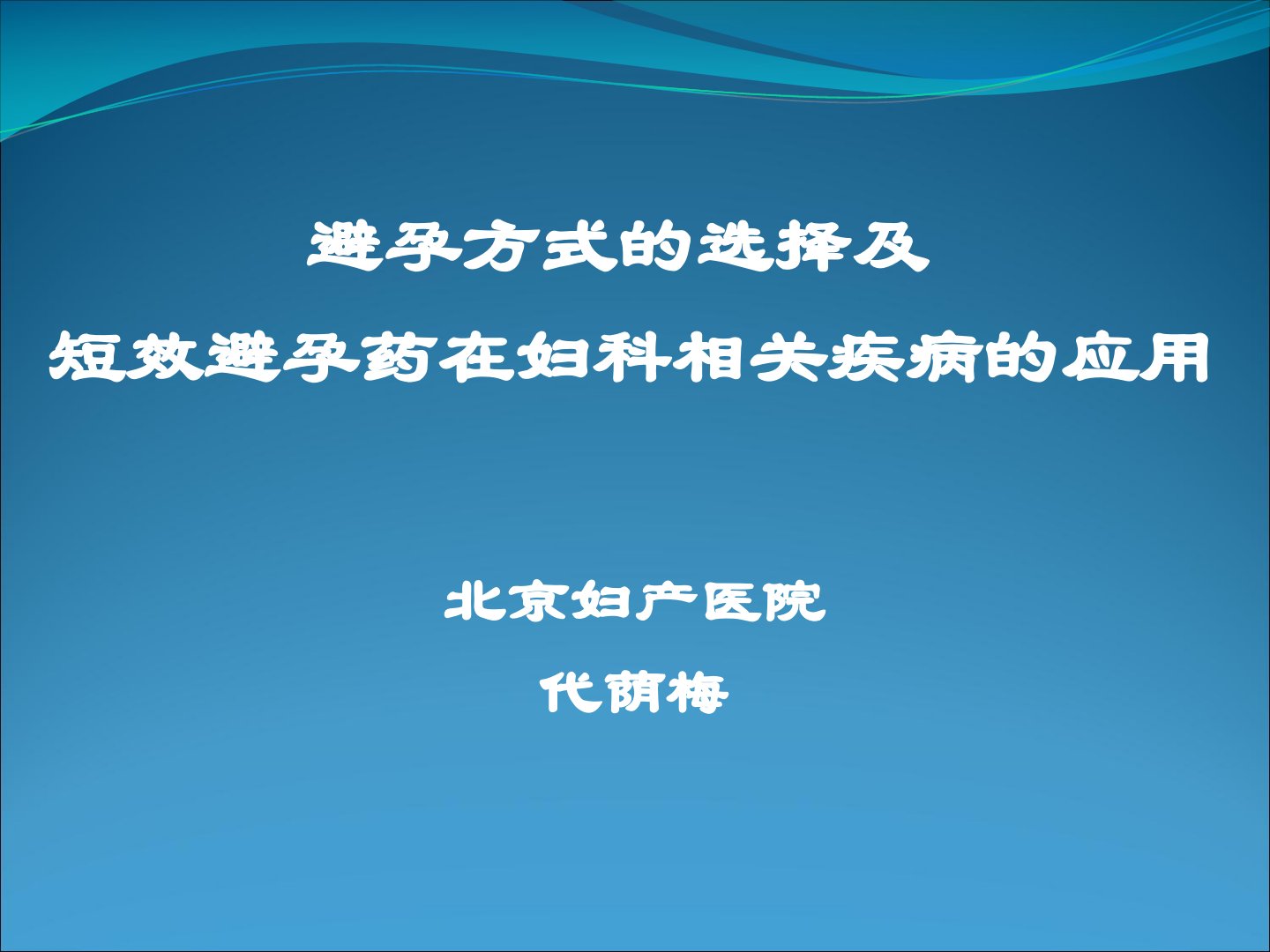 避孕方式的选择及
短效避孕药在妇科相关疾病的应用

北京妇产医院
代荫梅